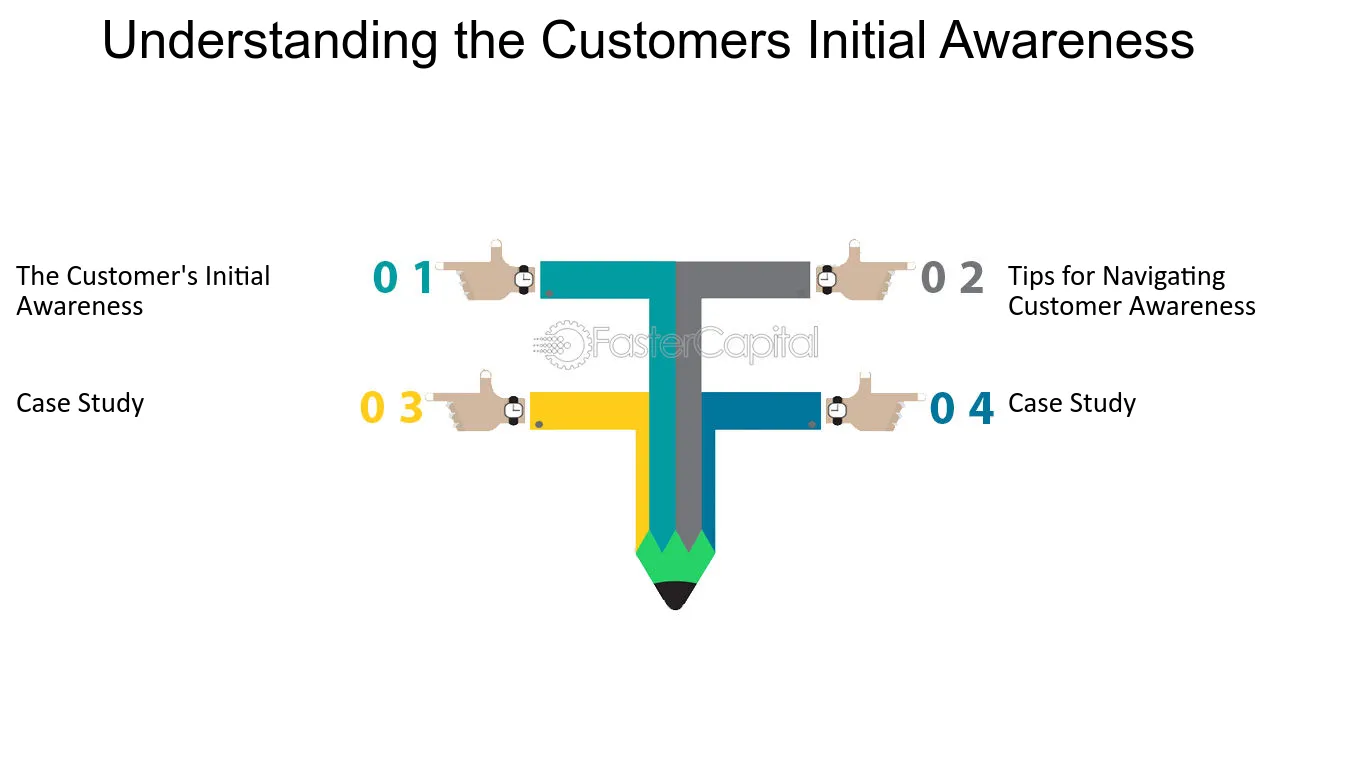 Understanding the Customers Initial Awareness

The Customer's Initial Awareness

0 1

0 2

Tips for Navigating Customer Awareness

Case Study

0 3

0 4

Case Study

FasterCapital